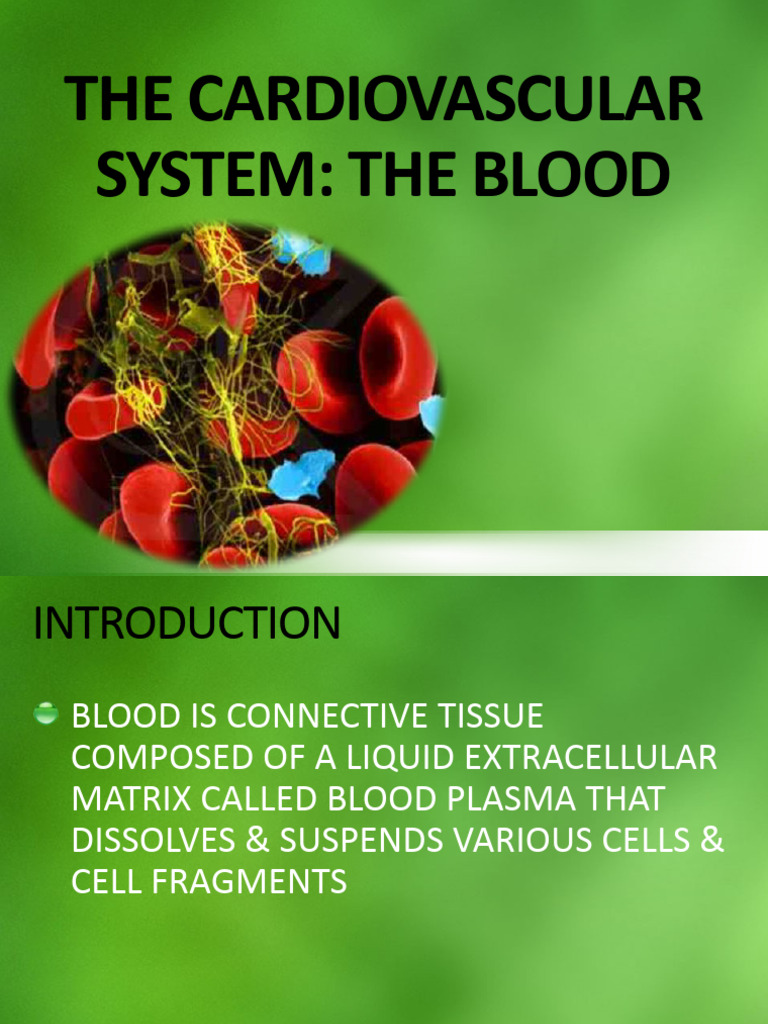 THE CARDIOVASCULAR SYSTEM: THE BLOOD

INTRODUCTION

BLOOD IS CONNECTIVE TISSUE COMPOSED OF A LIQUID EXTRACELLULAR MATRIX CALLED BLOOD PLASMA THAT DISSOLVES & SUSPENDS VARIOUS CELLS & CELL FRAGMENTS